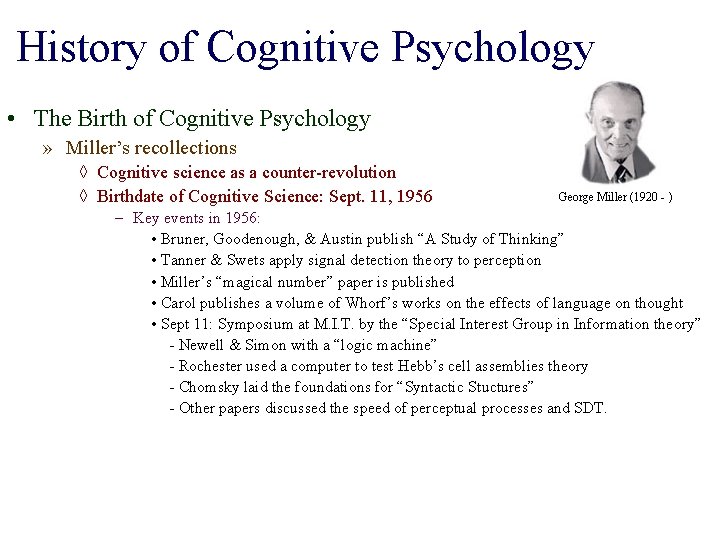 History of Cognitive Psychology

• The Birth of Cognitive Psychology

» Miller's recollections

◊ Cognitive science as a counter-revolution

◊ Birthdate of Cognitive Science: Sept. 11, 1956

George Miller (1920 - )

– Key events in 1956:

• Bruner, Goodenough, & Austin publish "A Study of Thinking"

• Tanner & Swets apply signal detection theory to perception

• Miller's "magical number" paper is published

• Carol publishes a volume of Whorf's works on the effects of language on thought

• Sept 11: Symposium at M.I.T. by the "Special Interest Group in Information theory"

- Newell & Simon with a "logic machine"

- Rochester used a computer to test Hebb's cell assemblies theory

- Chomsky laid the foundations for "Syntactic Stuctures"

- Other papers discussed the speed of perceptual processes and SDT.